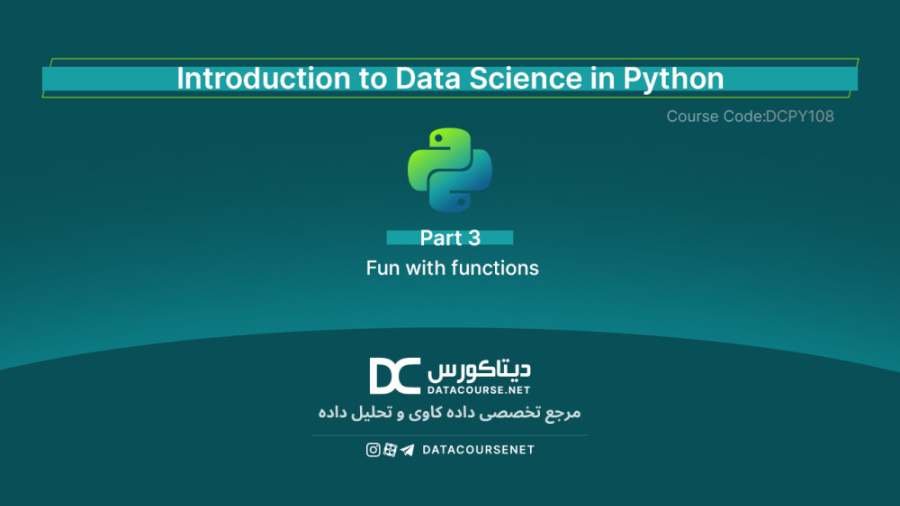 Introduction to Data Science in Python

Course Code:DCPY108

Part 3

Fun with functions

DC دیتاکورس
DATACOURSE.NET

مرجع تخصصی داده کاوی و تحلیل داده

DATACOURSENET